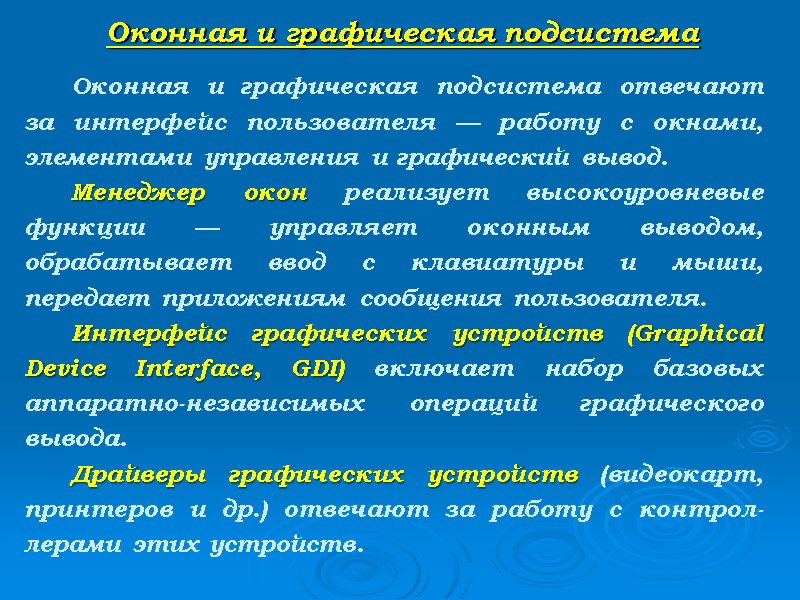 Оконная и графическая подсистема

Оконная и графическая подсистема отвечают за интерфейс пользователя — работу с окнами, элементами управления и графический вывод.

Менеджер окон реализует высокоуровневые функции — управляет оконным выводом, обрабатывает ввод с клавиатуры и мыши, передает приложениям сообщения пользователя.

Интерфейс графических устройств (Graphical Device Interface, GDI) включает набор базовых аппаратно-независимых операций графического вывода.

Драйверы графических устройств (видеокарт, принтеров и др.) отвечают за работу с контроллерами этих устройств.